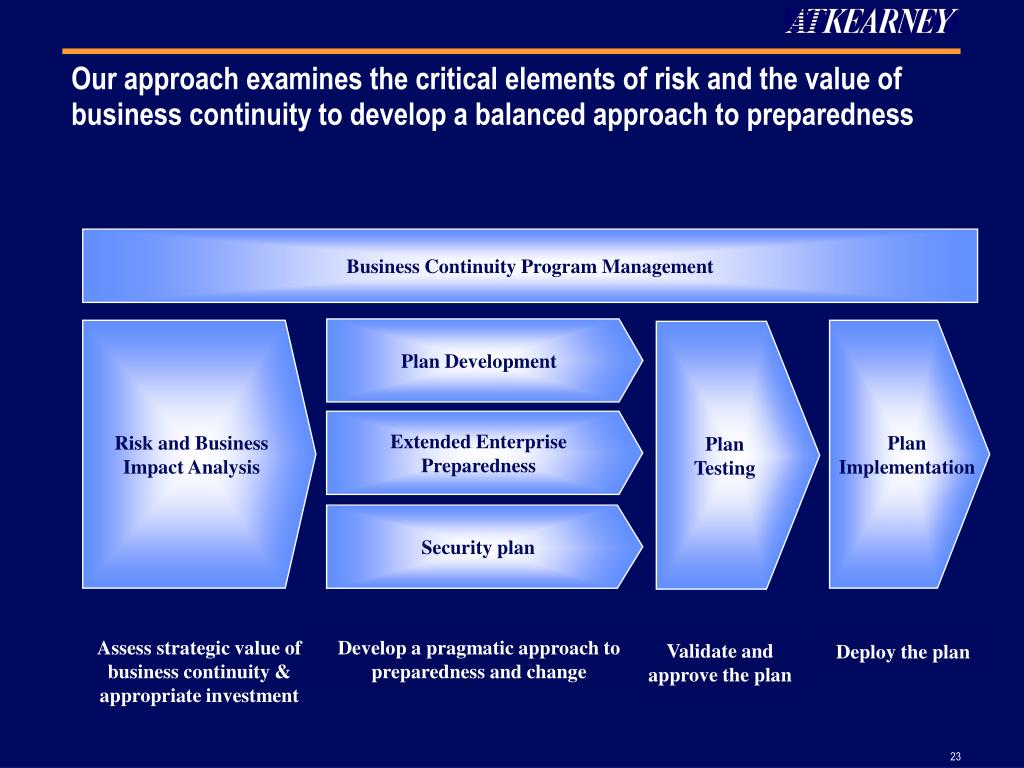 ATKEARNEY

Our approach examines the critical elements of risk and the value of business continuity to develop a balanced approach to preparedness

Business Continuity Program Management

Risk and Business Impact Analysis

Plan Development

Extended Enterprise Preparedness

Security plan

Plan Testing

Plan Implementation

Assess strategic value of business continuity & appropriate investment

Develop a pragmatic approach to preparedness and change

Validate and approve the plan

Deploy the plan

23